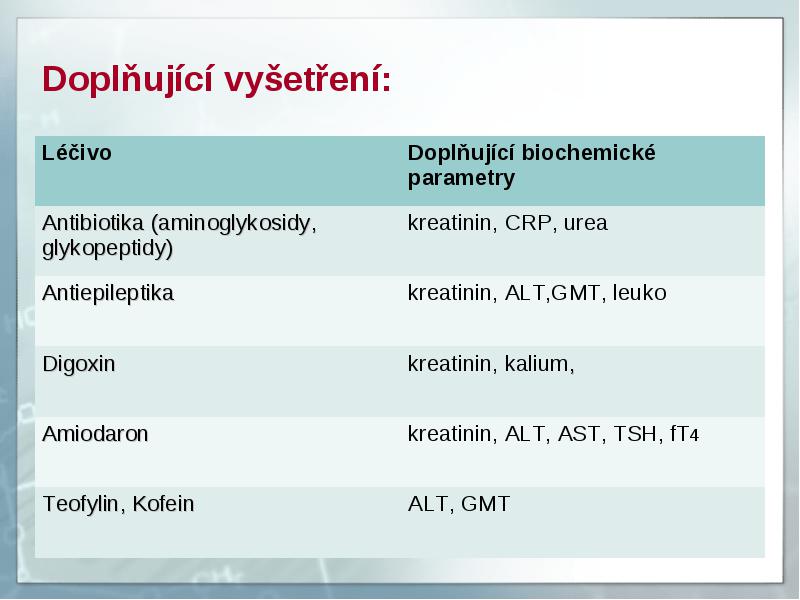 Doplňující vyšetření:

| Léčivo | Doplňující biochemické parametry |
|---|---|
| Antibiotika (aminoglykosidy, glykopeptidy) | kreatinin, CRP, urea |
| Antiepileptika | kreatinin, ALT,GMT, leuko |
| Digoxin | kreatinin, kalium, |
| Amiodaron | kreatinin, ALT, AST, TSH, fT4 |
| Teofylin, Kofein | ALT, GMT |